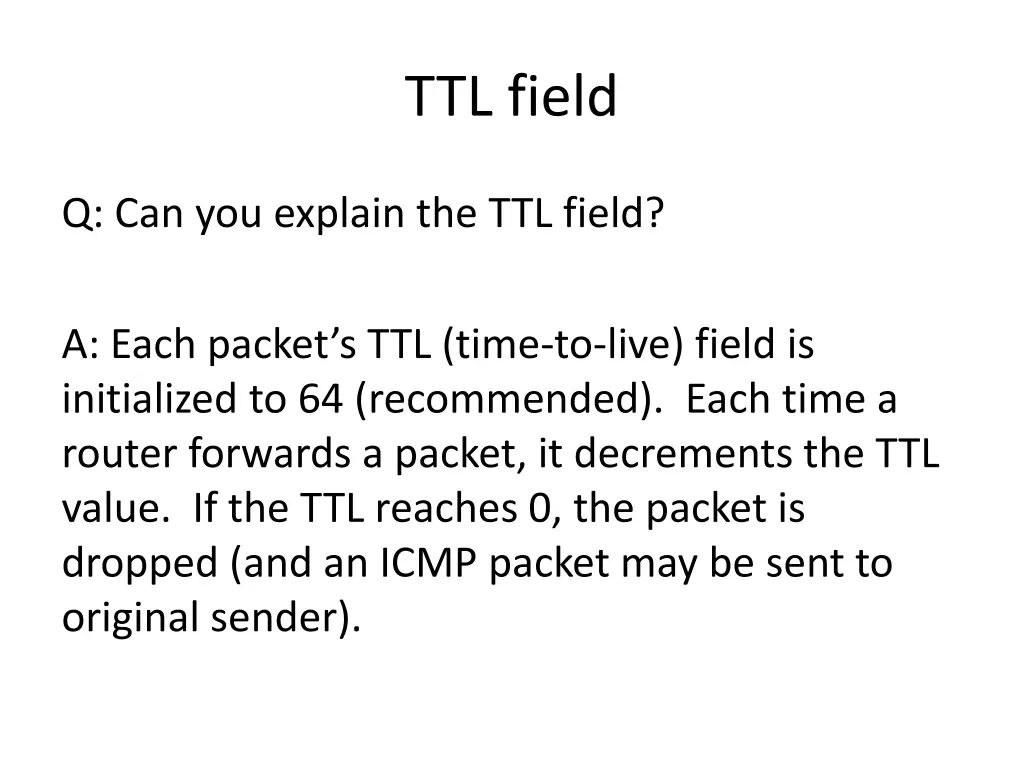 TTL field

Q: Can you explain the TTL field?

A: Each packet's TTL (time-to-live) field is initialized to 64 (recommended).  Each time a router forwards a packet, it decrements the TTL value.  If the TTL reaches 0, the packet is dropped (and an ICMP packet may be sent to original sender).